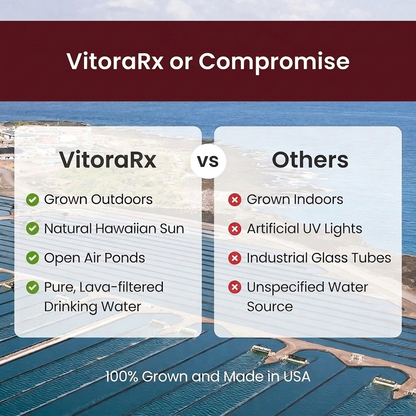 VitoraRx or Compromise

VitoraRx

Grown Outdoors

Natural Hawaiian Sun

Open Air Ponds

Pure, Lava-filtered Drinking Water

vs

Others

Grown Indoors

Artificial UV Lights

Industrial Glass Tubes

Unspecified Water Source

100% Grown and Made in USA